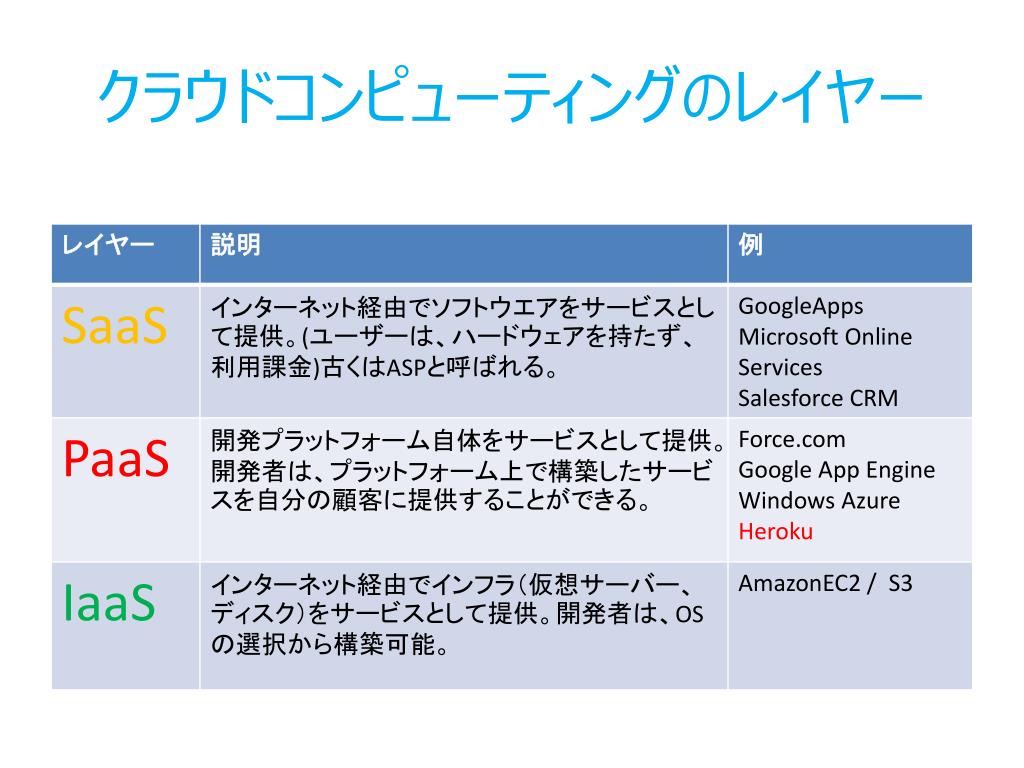 クラウドコンピューティングのレイヤー

| レイヤー | 説明 | 例 |
|---|---|---|
| SaaS | インターネット経由でソフトウエアをサービスとして提供。(ユーザーは、ハードウェアを持たず、利用課金)古くはASPと呼ばれる。 | GoogleApps Microsoft Online Services Salesforce CRM |
| PaaS | 開発プラットフォーム自体をサービスとして提供。開発者は、プラットフォーム上で構築したサービスを自分の顧客に提供することができる。 | Force.com Google App Engine Windows Azure Heroku |
| IaaS | インターネット経由でインフラ(仮想サーバー、ディスク)をサービスとして提供。開発者は、OSの選択から構築可能。 | AmazonEC2 / S3 |